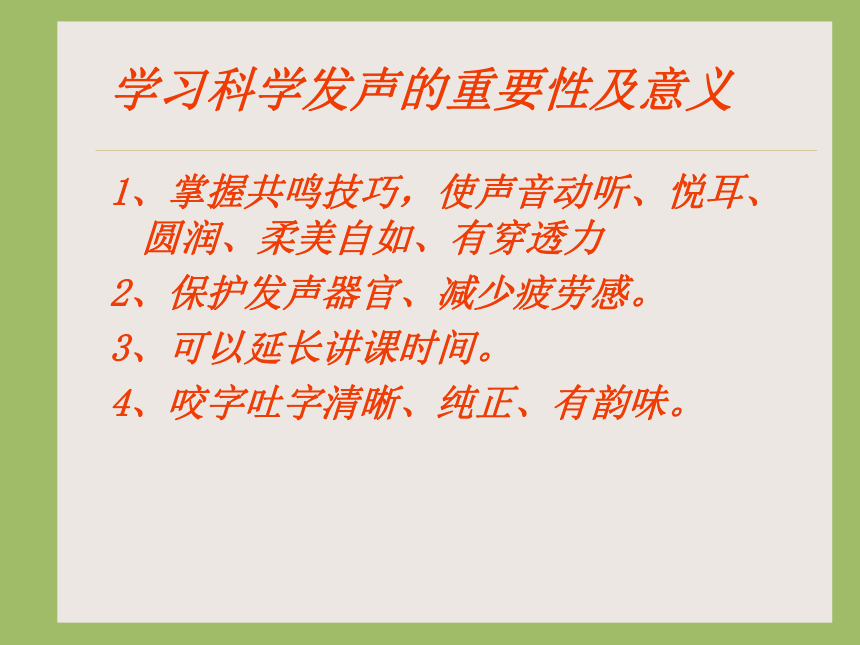 学习科学发声的重要性及意义

1、掌握共鸣技巧，使声音动听、悦耳、圆润、柔美自如、有穿透力

2、保护发声器官、减少疲劳感。

3、可以延长讲课时间。

4、咬字吐字清晰、纯正、有韵味。